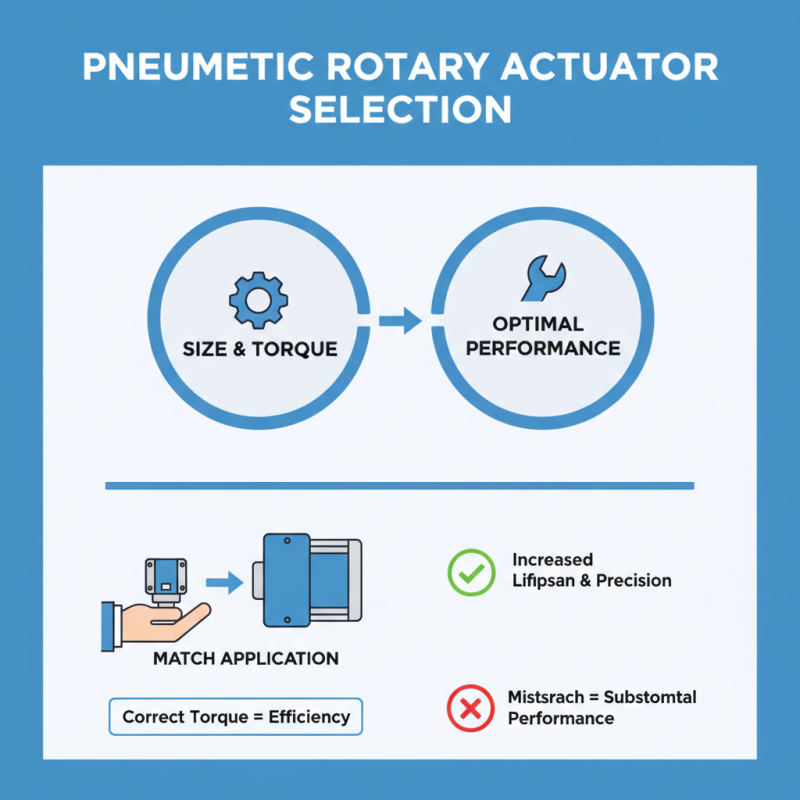 PNEUMETIC ROTARY ACTUATOR SELECTION

SIZE & TORQUE

OPTIMAL PERFORMANCE

MATCH APPLICATION

Correct Torque = Efficiency

Increased Lifipsan & Precision

Mistsrach = Substomtal Performance